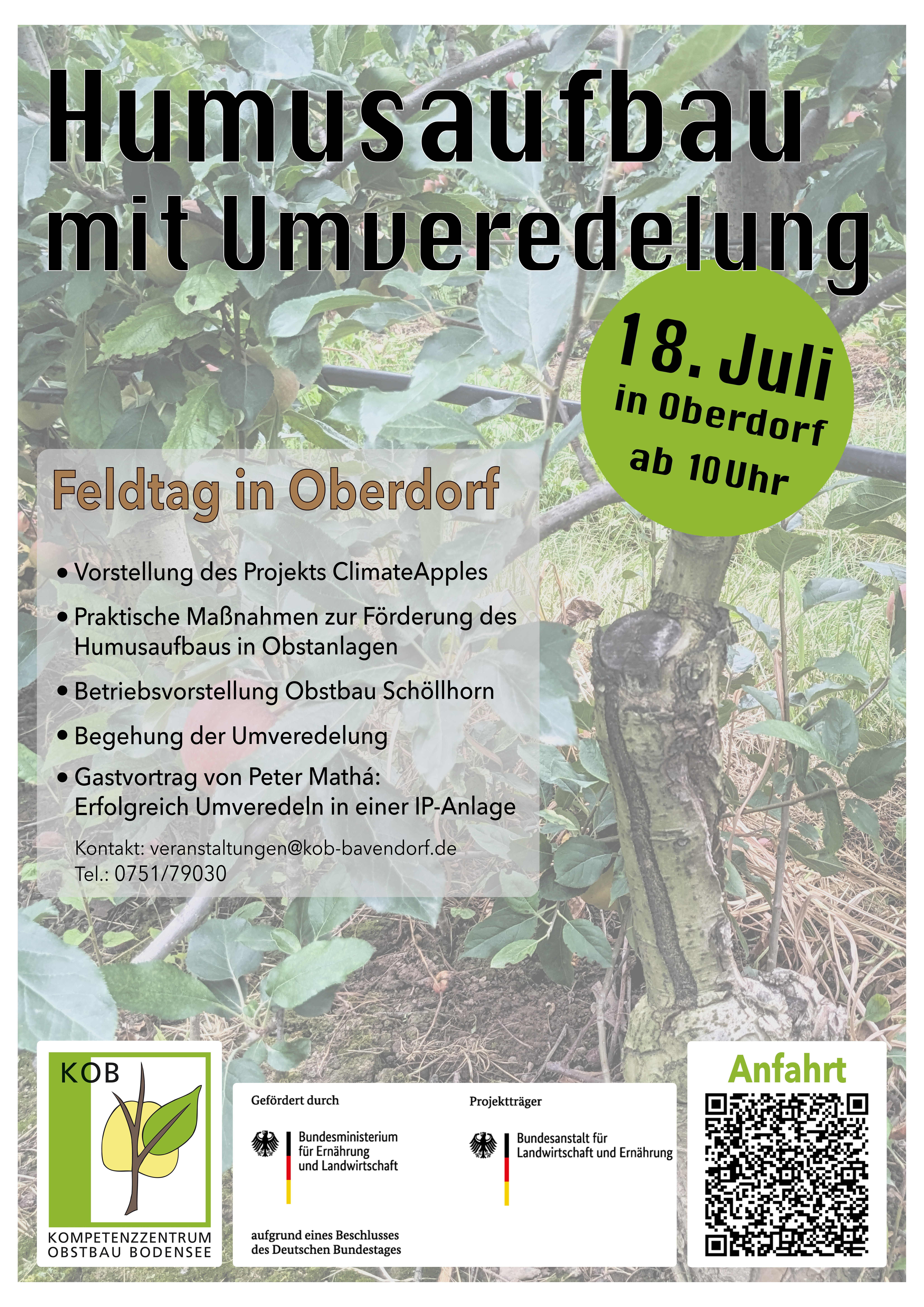 Humusaufbau mit Umveredelung

18. Juli
in Oberdorf
ab 10 Uhr

Feldtag in Oberdorf

• Vorstellung des Projekts ClimateApples
• Praktische Maßnahmen zur Förderung des Humusaufbaus in Obstanlagen
• Betriebsvorstellung Obstbau Schöllhorn
• Begehung der Umveredelung
• Gastvortrag von Peter Mathá: Erfolgreich Umveredeln in einer IP-Anlage

Kontakt: veranstaltungen@kob-bavendorf.de
Tel.: 0751/79030

KOB
KOMPETENZZENTRUM OBSTBAU BODENSEE

Gefördert durch
Bundesministerium für Ernährung und Landwirtschaft
aufgrund eines Beschlusses des Deutschen Bundestages

Projektträger
Bundesanstalt für Landwirtschaft und Ernährung

Anfahrt